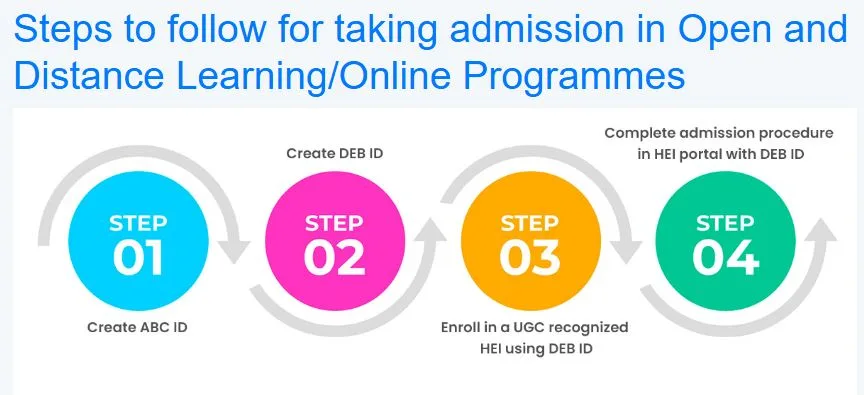 Steps to follow for taking admission in Open and Distance Learning/Online Programmes

STEP 01
Create ABC ID

Create DEB ID
STEP 02

STEP 03
Enroll in a UGC recognized HEI using DEB ID

Complete admission procedure in HEI portal with DEB ID
STEP 04